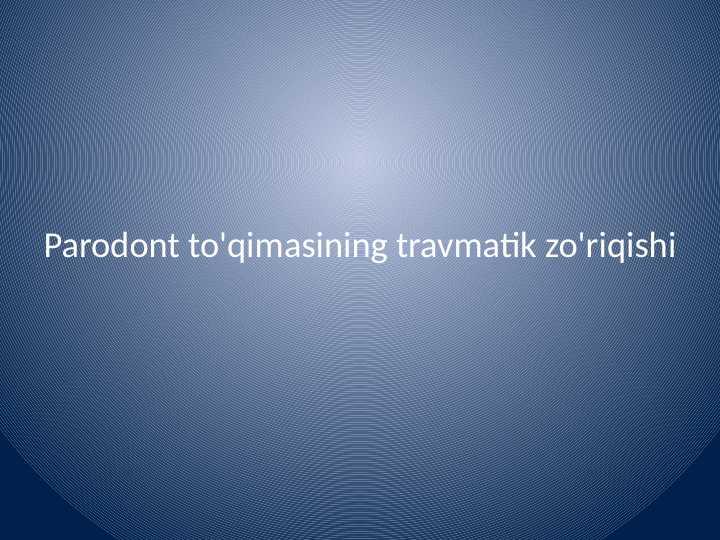 Parodont to'qimasining travmatik zo'riqishi